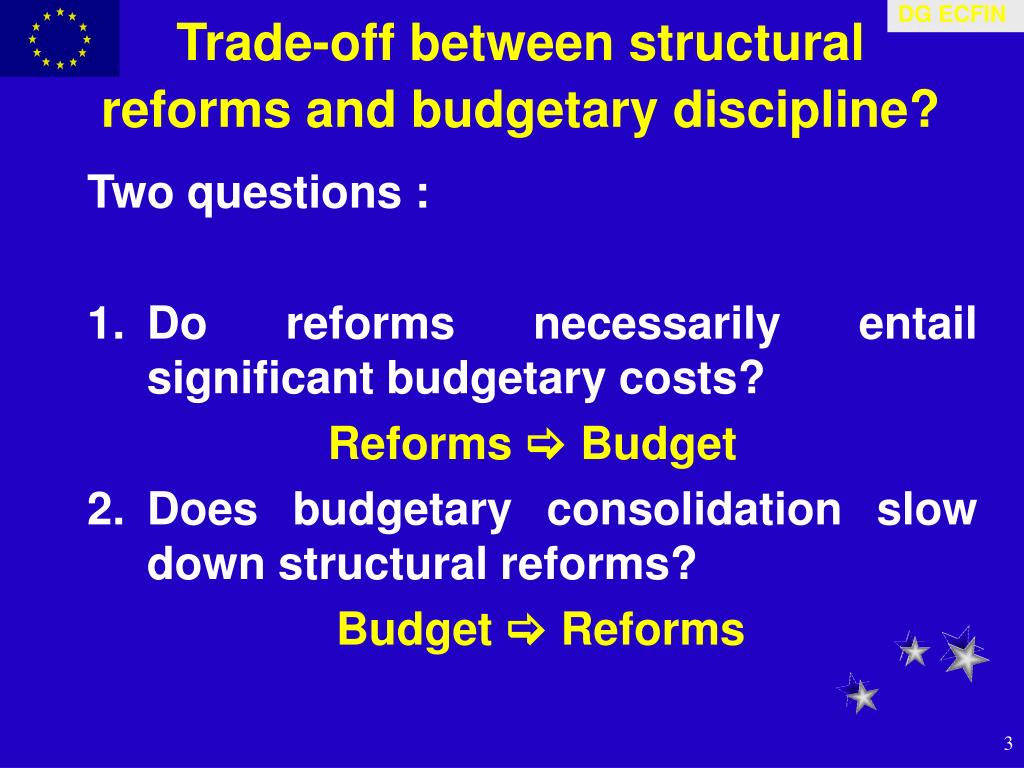 DG ECFIN

Trade-off between structural reforms and budgetary discipline?

Two questions :

1. Do reforms necessarily entail significant budgetary costs?

Reforms ⇨ Budget

2. Does budgetary consolidation slow down structural reforms?

Budget ⇨ Reforms

3